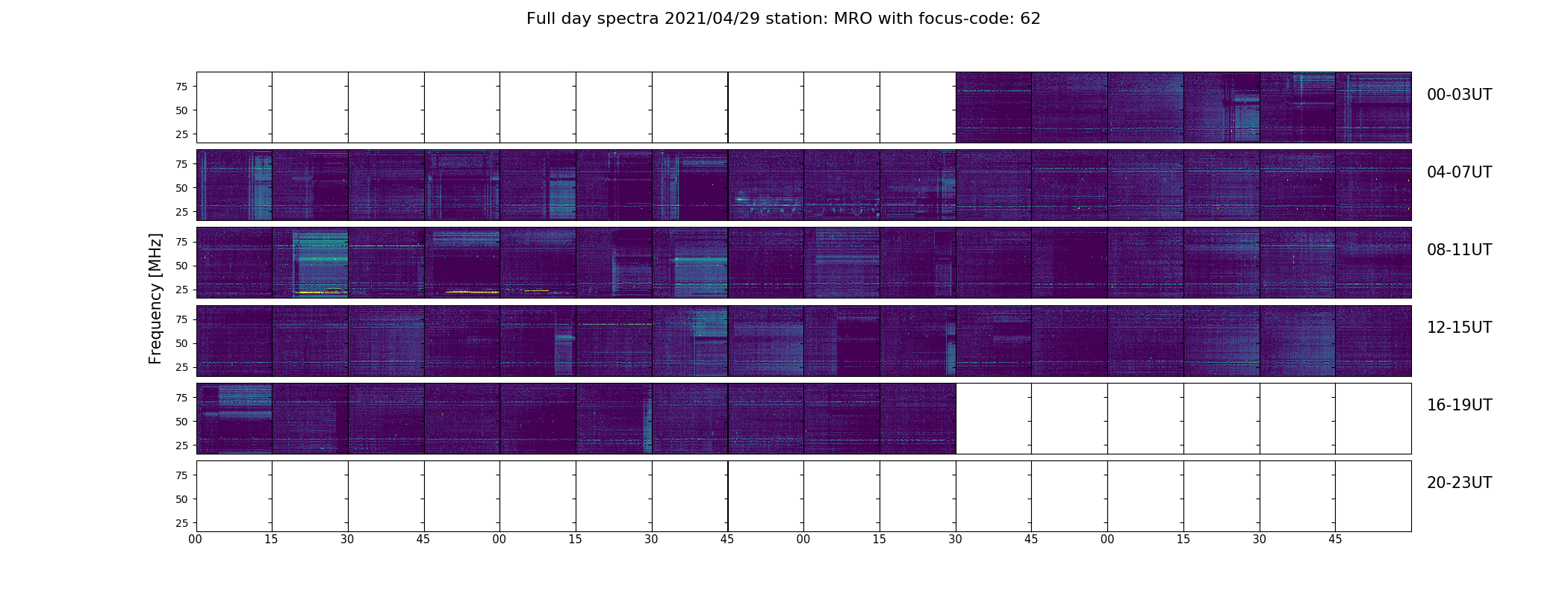 Full day spectra 2021/04/29 station: MRO with focus-code: 62

Frequency [MHz]

75
50
25

00-03UT

75
50
25

04-07UT

75
50
25

08-11UT

75
50
25

12-15UT

75
50
25

16-19UT

75
50
25

20-23UT

00 15 30 45 00 15 30 45 00 15 30 45 00 15 30 45